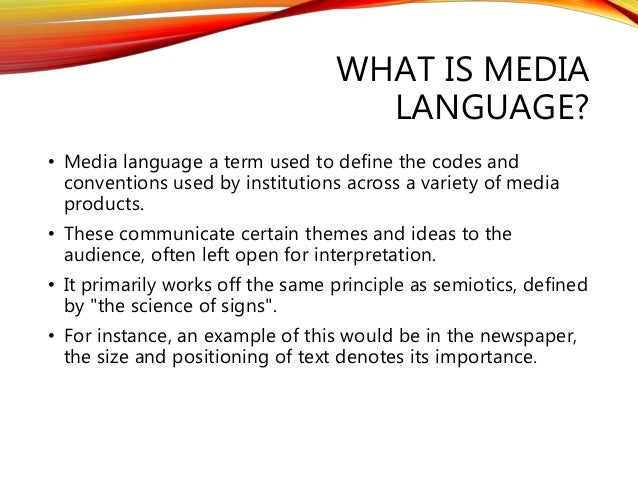 WHAT IS MEDIA LANGUAGE?

• Media language a term used to define the codes and conventions used by institutions across a variety of media products.

• These communicate certain themes and ideas to the audience, often left open for interpretation.

• It primarily works off the same principle as semiotics, defined by "the science of signs".

• For instance, an example of this would be in the newspaper, the size and positioning of text denotes its importance.